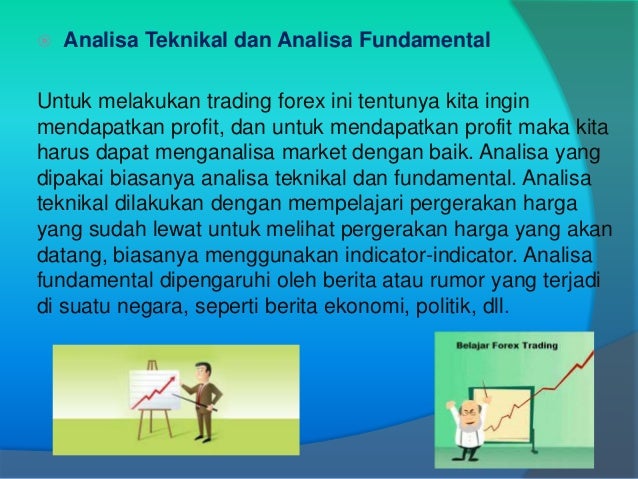 Analisa Teknikal dan Analisa Fundamental

Untuk melakukan trading forex ini tentunya kita ingin mendapatkan profit, dan untuk mendapatkan profit maka kita harus dapat menganalisa market dengan baik. Analisa yang dipakai biasanya analisa teknikal dan fundamental. Analisa teknikal dilakukan dengan mempelajari pergerakan harga yang sudah lewat untuk melihat pergerakan harga yang akan datang, biasanya menggunakan indicator-indicator. Analisa fundamental dipengaruhi oleh berita atau rumor yang terjadi di suatu negara, seperti berita ekonomi, politik, dll.

Belajar Forex Trading